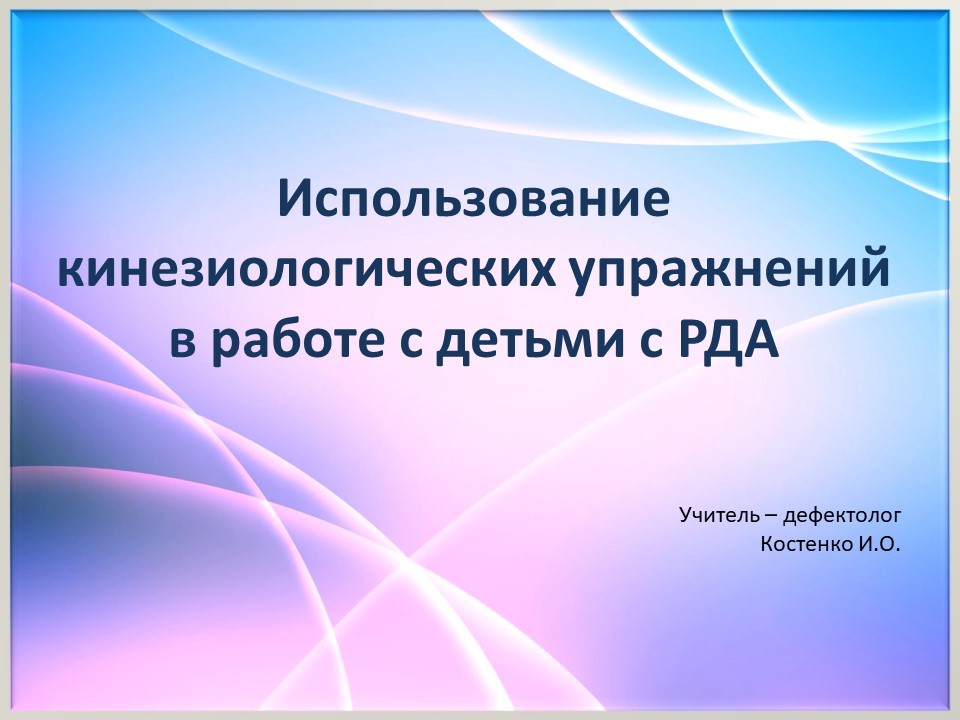 Использование кинезиологических упражнений в работе с детьми с РДА

Учитель – дефектолог
Костенко И.О.